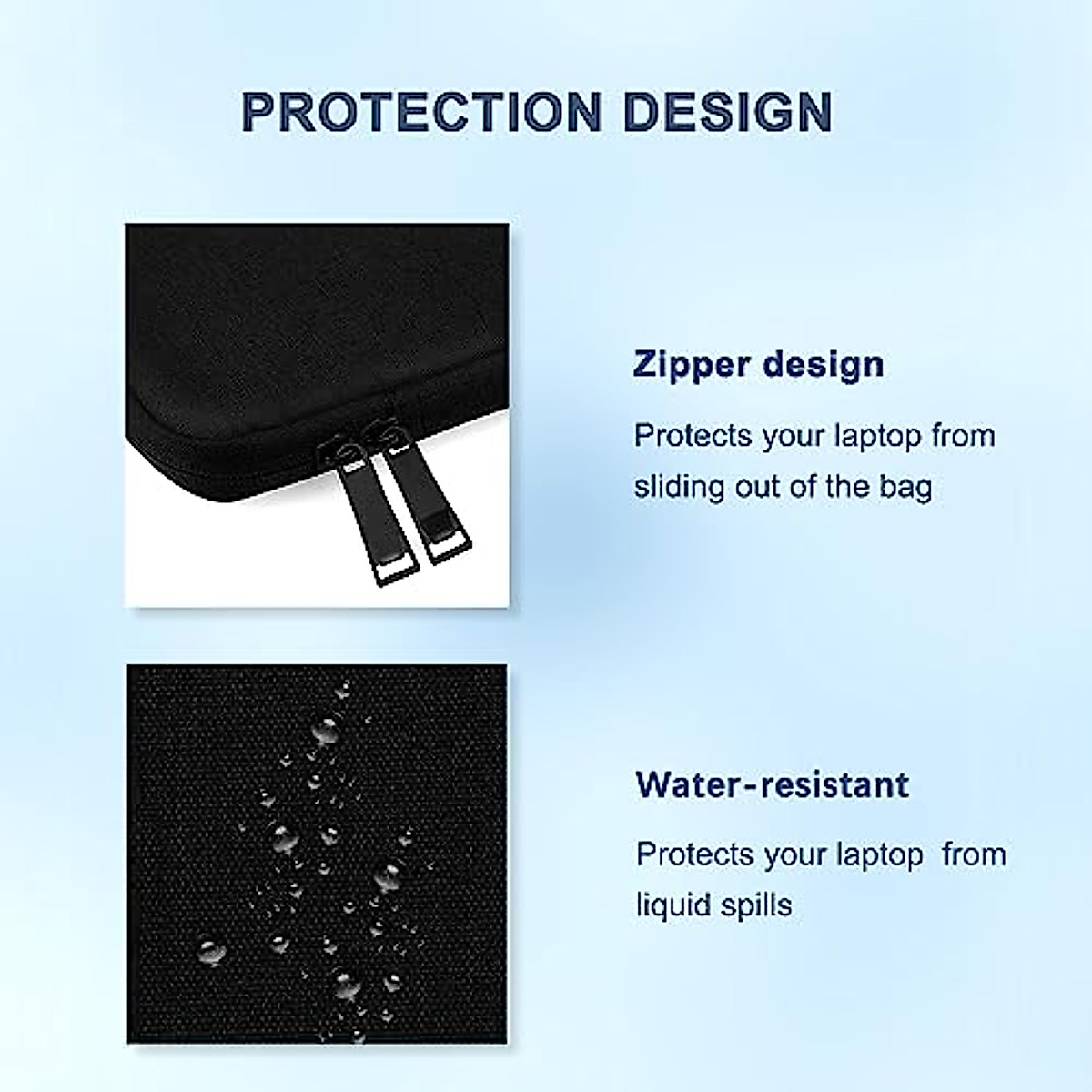 PROTECTION DESIGN

Zipper design

Protects your laptop from sliding out of the bag

Water-resistant

Protects your laptop from liquid spills